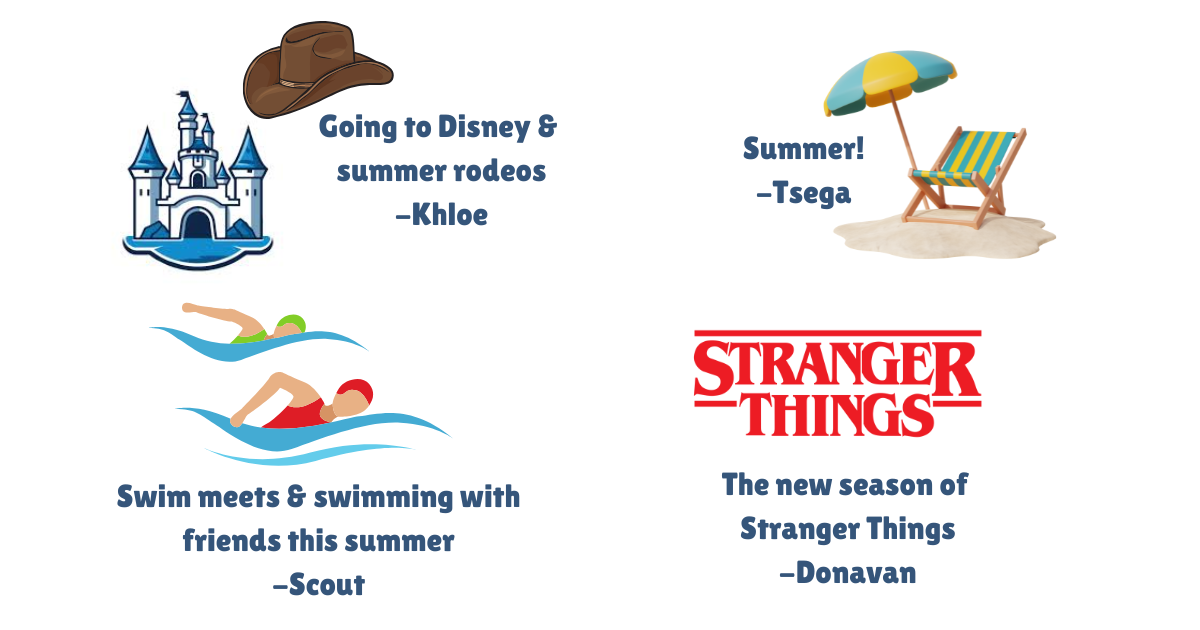 Going to Disney & summer rodeos
–Khloe

Summer!
–Tsega

Swim meets & swimming with friends this summer
–Scout

STRANGER THINGS

The new season of Stranger Things
–Donavan